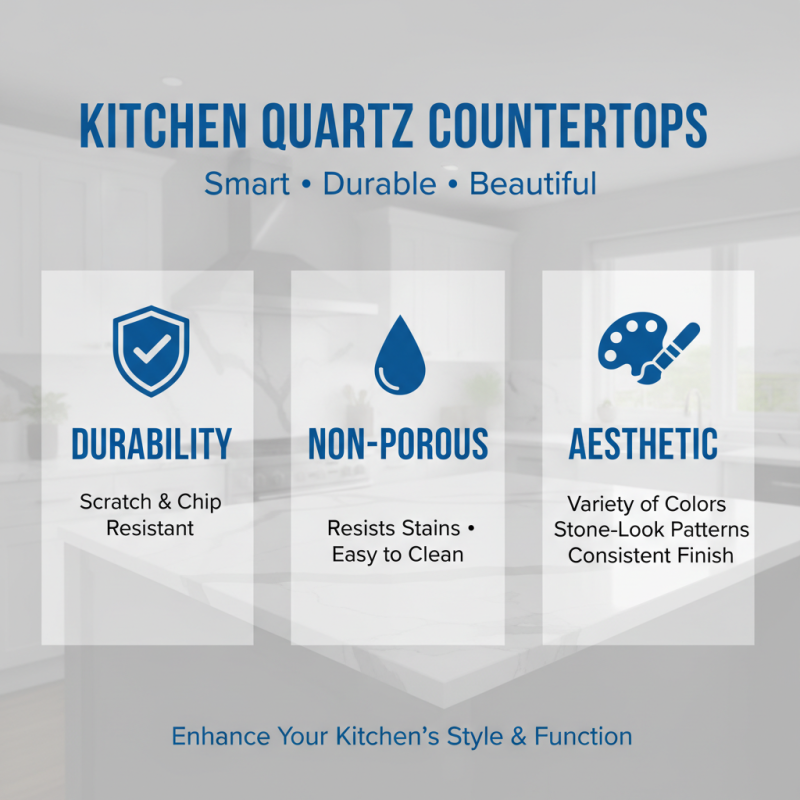 KITCHEN QUARTZ COUNTERTOPS

Smart • Durable • Beautiful

DURABILITY

Scratch & Chip Resistant

NON-POROUS

Resists Stains • Easy to Clean

AESTHETIC

Variety of Colors
Stone-Look Patterns
Consistent Finish

Enhance Your Kitchen's Style & Function